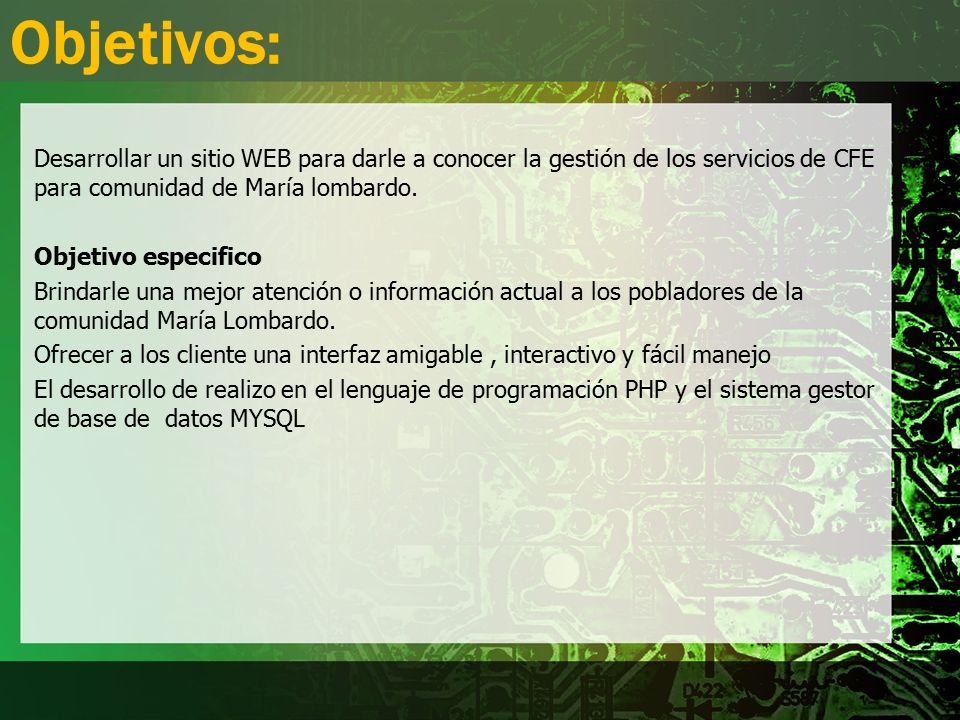 Objetivos:

Desarrollar un sitio WEB para darle a conocer la gestión de los servicios de CFE para comunidad de María lombardo.

Objetivo especifico

Brindarle una mejor atención o información actual a los pobladores de la comunidad María Lombardo.

Ofrecer a los cliente una interfaz amigable , interactivo y fácil manejo

El desarrollo de realizo en el lenguaje de programación PHP y el sistema gestor de base de datos MYSQL